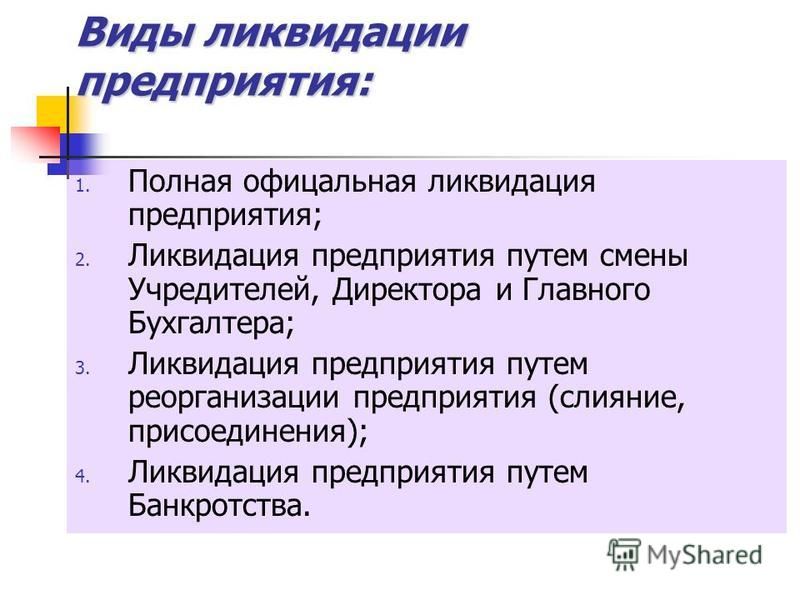 Виды ликвидации предприятия:

1. Полная офицальная ликвидация предприятия;
2. Ликвидация предприятия путем смены Учредителей, Директора и Главного Бухгалтера;
3. Ликвидация предприятия путем реорганизации предприятия (слияние, присоединения);
4. Ликвидация предприятия путем Банкротства.

MyShared